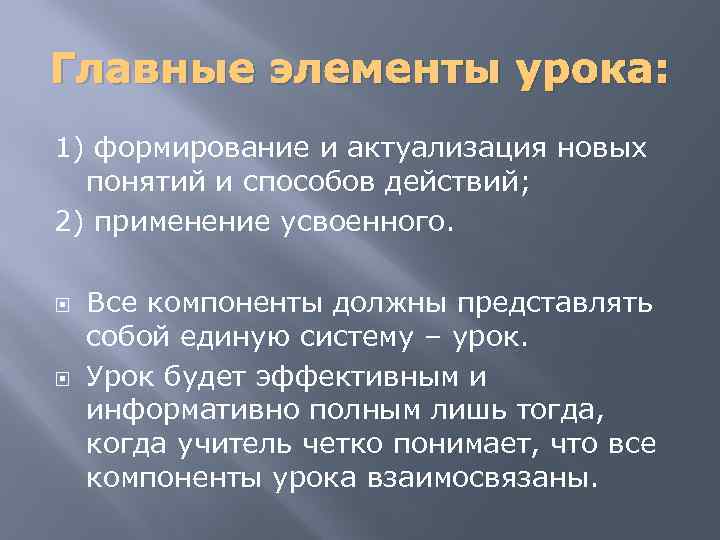 Главные элементы урока:

1) формирование и актуализация новых понятий и способов действий;

2) применение усвоенного.

Все компоненты должны представлять собой единую систему – урок.

Урок будет эффективным и информативно полным лишь тогда, когда учитель четко понимает, что все компоненты урока взаимосвязаны.